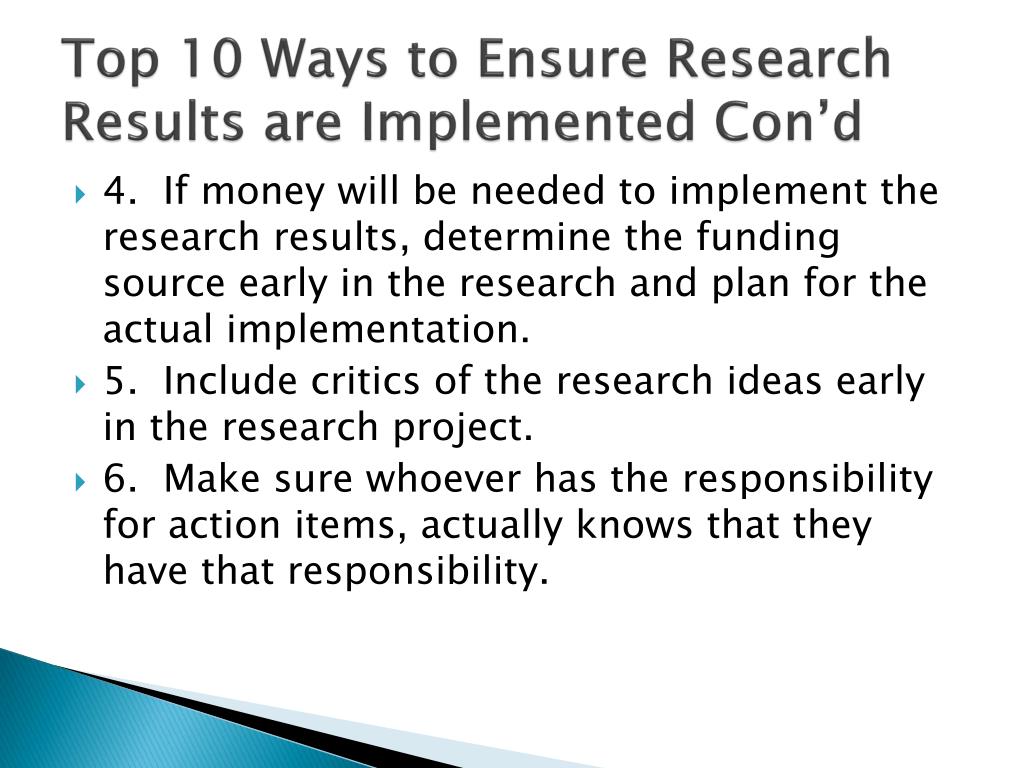 Top 10 Ways to Ensure Research Results are Implemented Con’d

4. If money will be needed to implement the research results, determine the funding source early in the research and plan for the actual implementation.

5. Include critics of the research ideas early in the research project.

6. Make sure whoever has the responsibility for action items, actually knows that they have that responsibility.